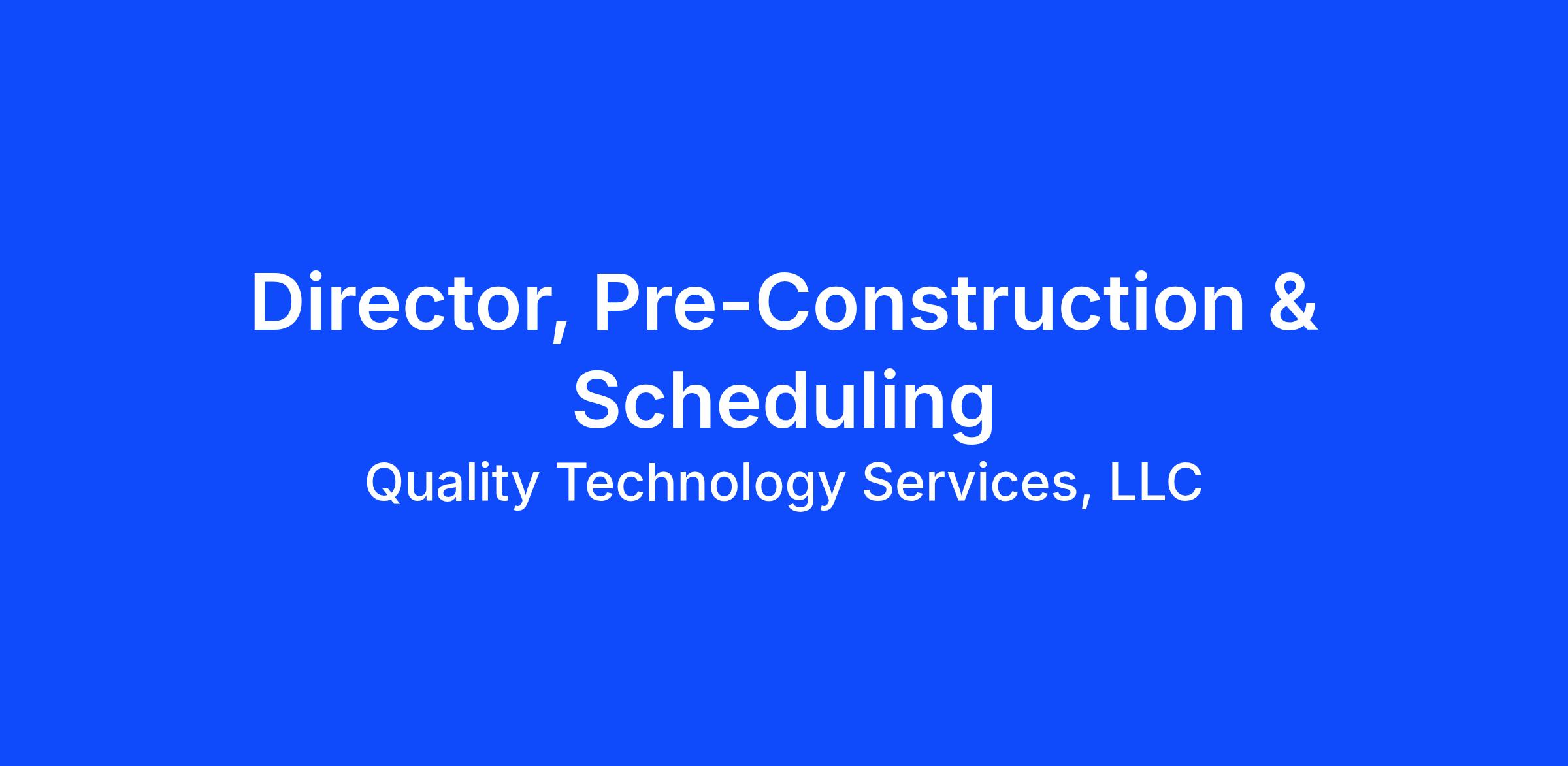 Director, Pre-Construction & Scheduling

Quality Technology Services, LLC